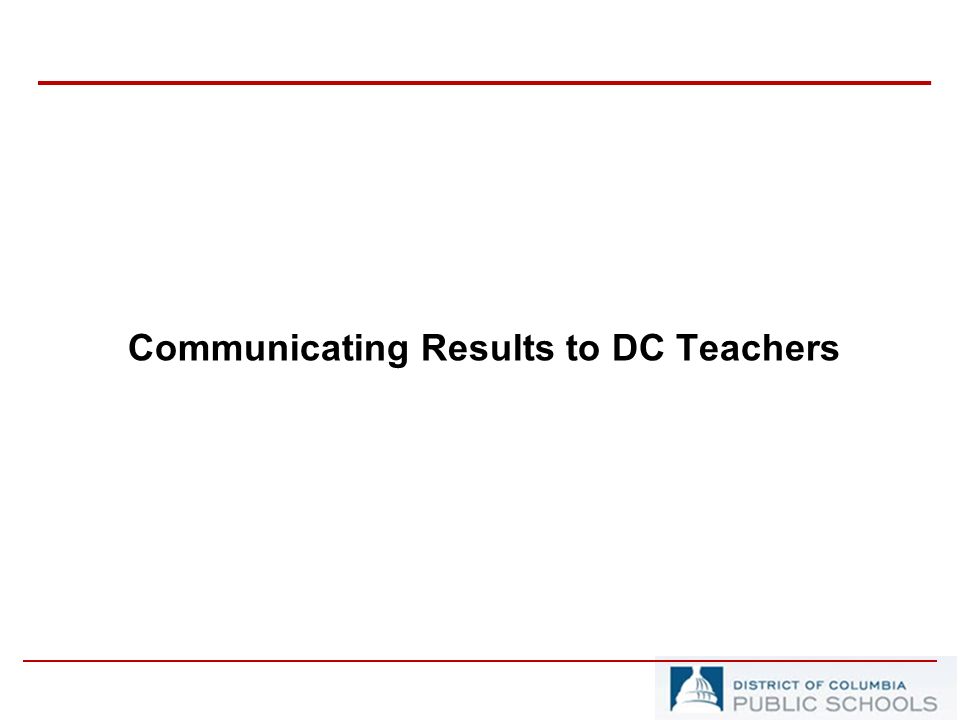 Communicating Results to DC Teachers

DISTRICT OF COLUMBIA
PUBLIC SCHOOLS